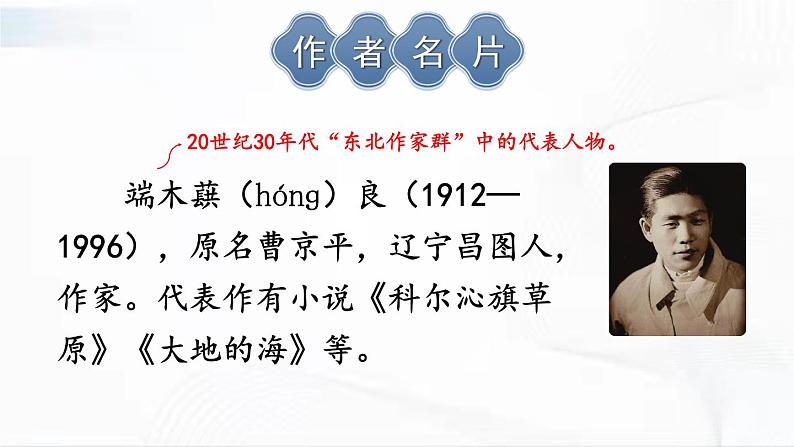 作者名片

20世纪30年代“东北作家群”中的代表人物。

端木蕻（hóng）良（1912—1996），原名曹京平，辽宁昌图人，作家。代表作有小说《科尔沁旗草原》《大地的海》等。